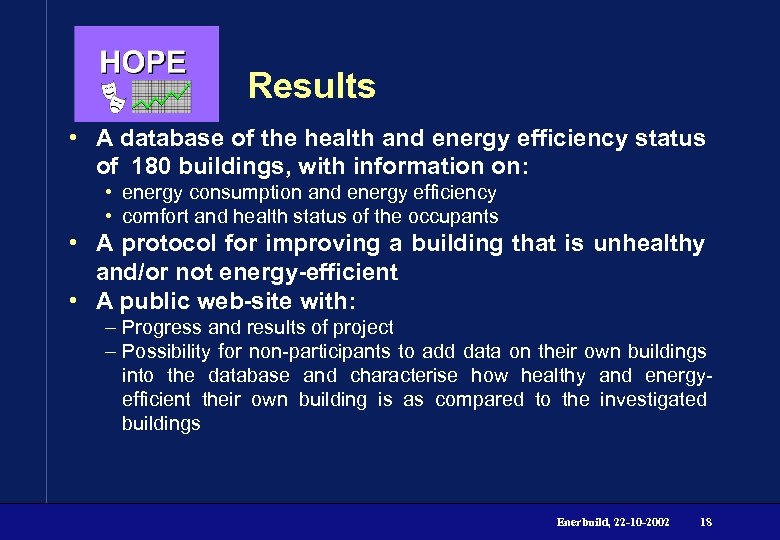 HOPE

Results

• A database of the health and energy efficiency status of 180 buildings, with information on:
  • energy consumption and energy efficiency
  • comfort and health status of the occupants
• A protocol for improving a building that is unhealthy and/or not energy-efficient
• A public web-site with:
  – Progress and results of project
  – Possibility for non-participants to add data on their own buildings into the database and characterise how healthy and energy-efficient their own building is as compared to the investigated buildings

Enerbuild, 22-10-2002 18